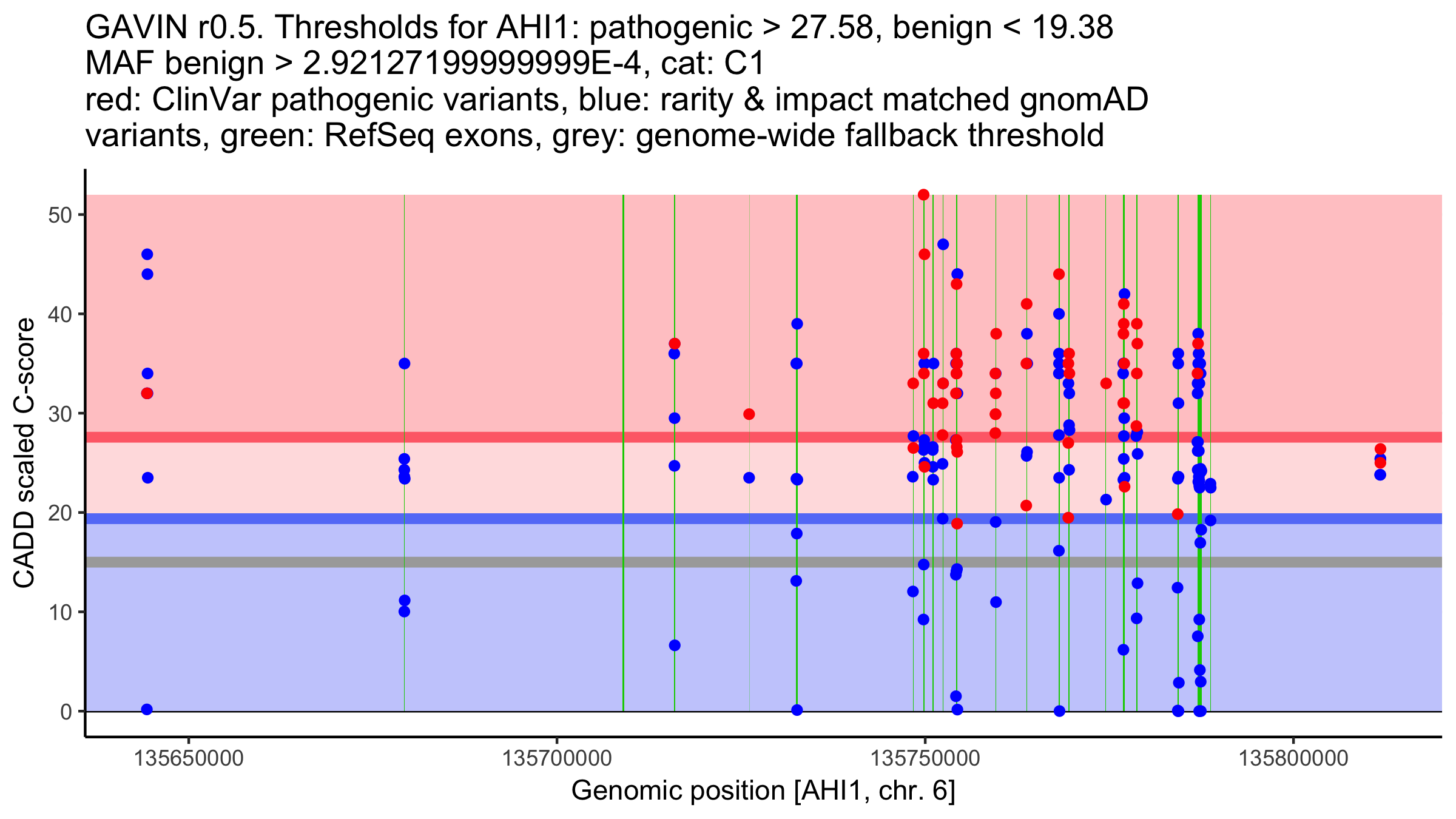 GAVIN r0.5. Thresholds for AHI1: pathogenic > 27.58, benign < 19.38
MAF benign > 2.92127199999999E-4, cat: C1
red: ClinVar pathogenic variants, blue: rarity & impact matched gnomAD variants, green: RefSeq exons, grey: genome-wide fallback threshold

CADD scaled C-score

50
40
30
20
10
0

135650000
135700000
135750000
135800000

Genomic position [AHI1, chr. 6]